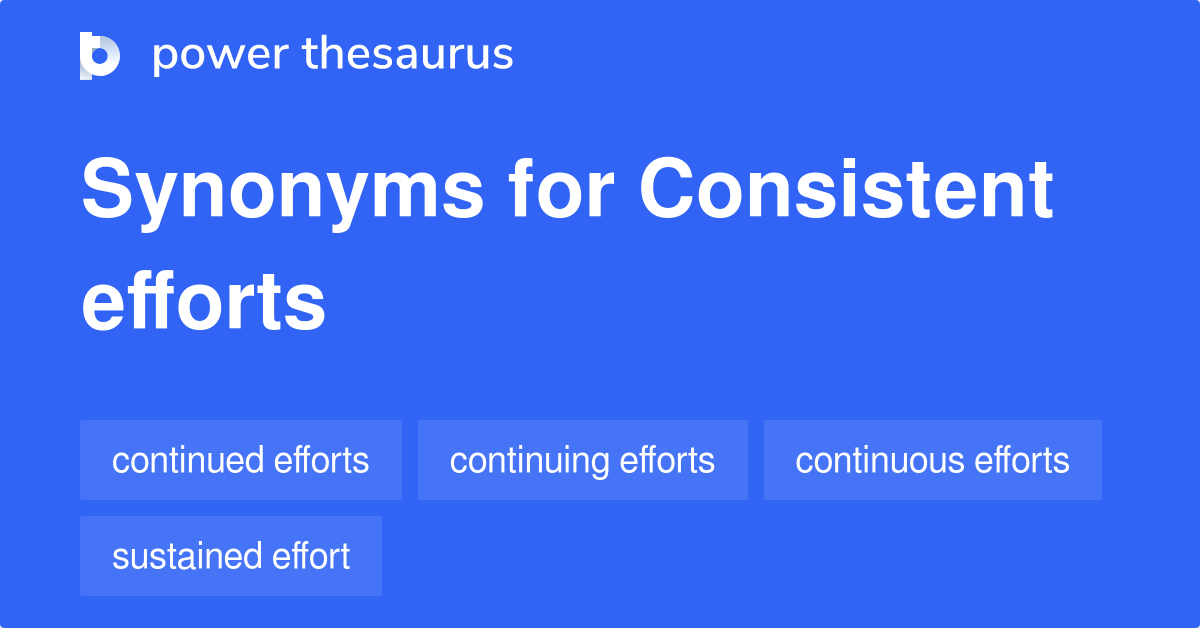 power thesaurus

Synonyms for Consistent efforts

continued efforts

continuing efforts

continuous efforts

sustained effort